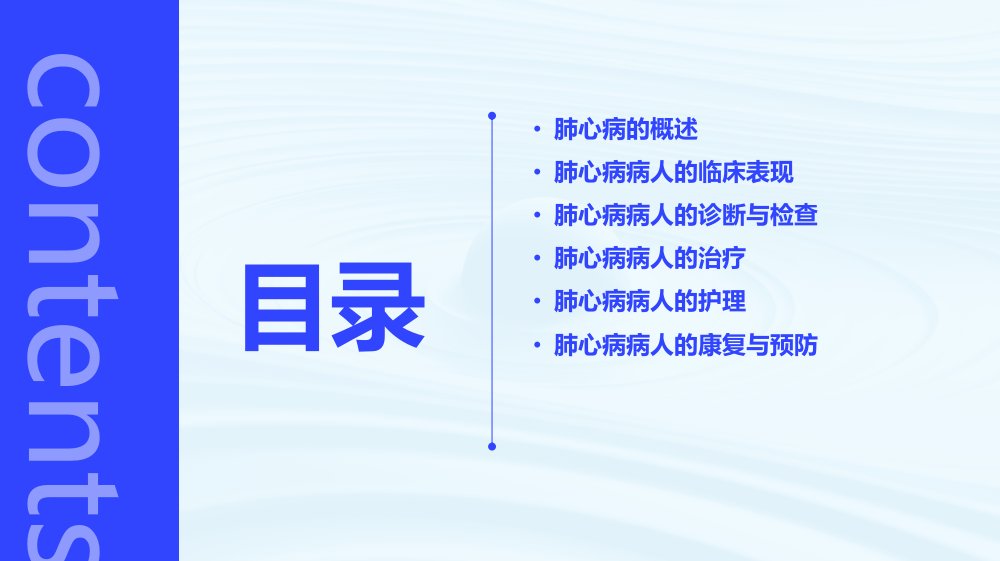 contents

目录

• 肺心病的概述
• 肺心病病人的临床表现
• 肺心病病人的诊断与检查
• 肺心病病人的治疗
• 肺心病病人的护理
• 肺心病病人的康复与预防